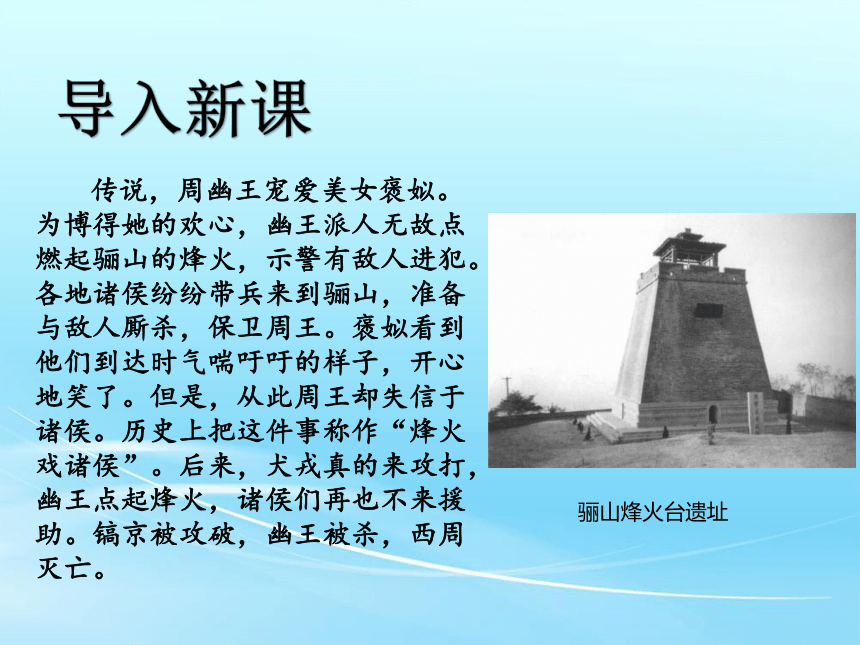 导入新课

传说，周幽王宠爱美女褒姒。为博得她的欢心，幽王派人无故点燃起骊山的烽火，示警有敌人进犯。各地诸侯纷纷带兵来到骊山，准备与敌人厮杀，保卫周王。褒姒看到他们到达时气喘吁吁的样子，开心地笑了。但是，从此周王却失信于诸侯。历史上把这件事称作“烽火戏诸侯”。后来，犬戎真的来攻打，幽王点起烽火，诸侯们再也不来援助。镐京被攻破，幽王被杀，西周灭亡。

骊山烽火台遗址